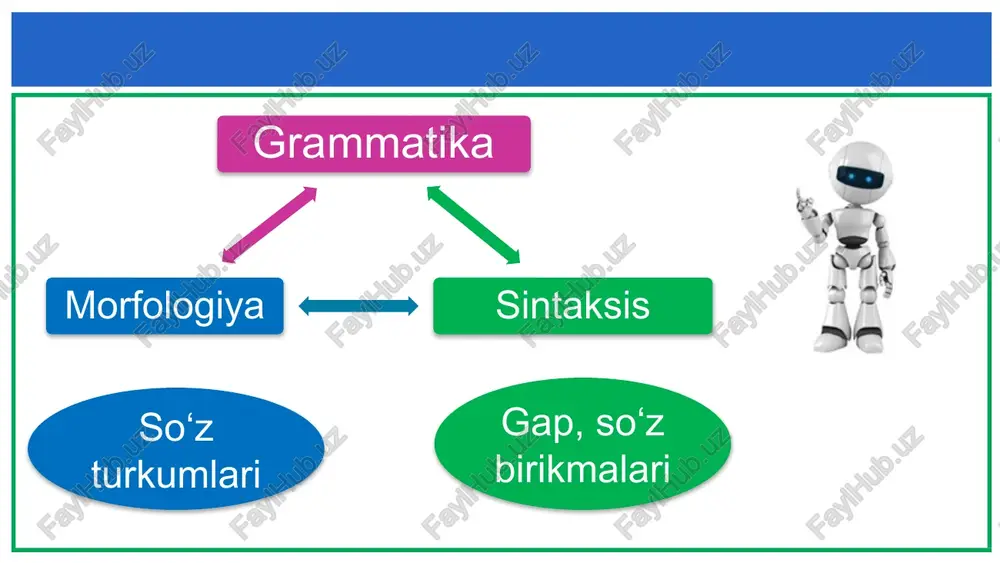 Grammatika

Morfologiya

Sintaksis

So‘z turkumlari

Gap, so‘z birikmalari

FaylHub.uz